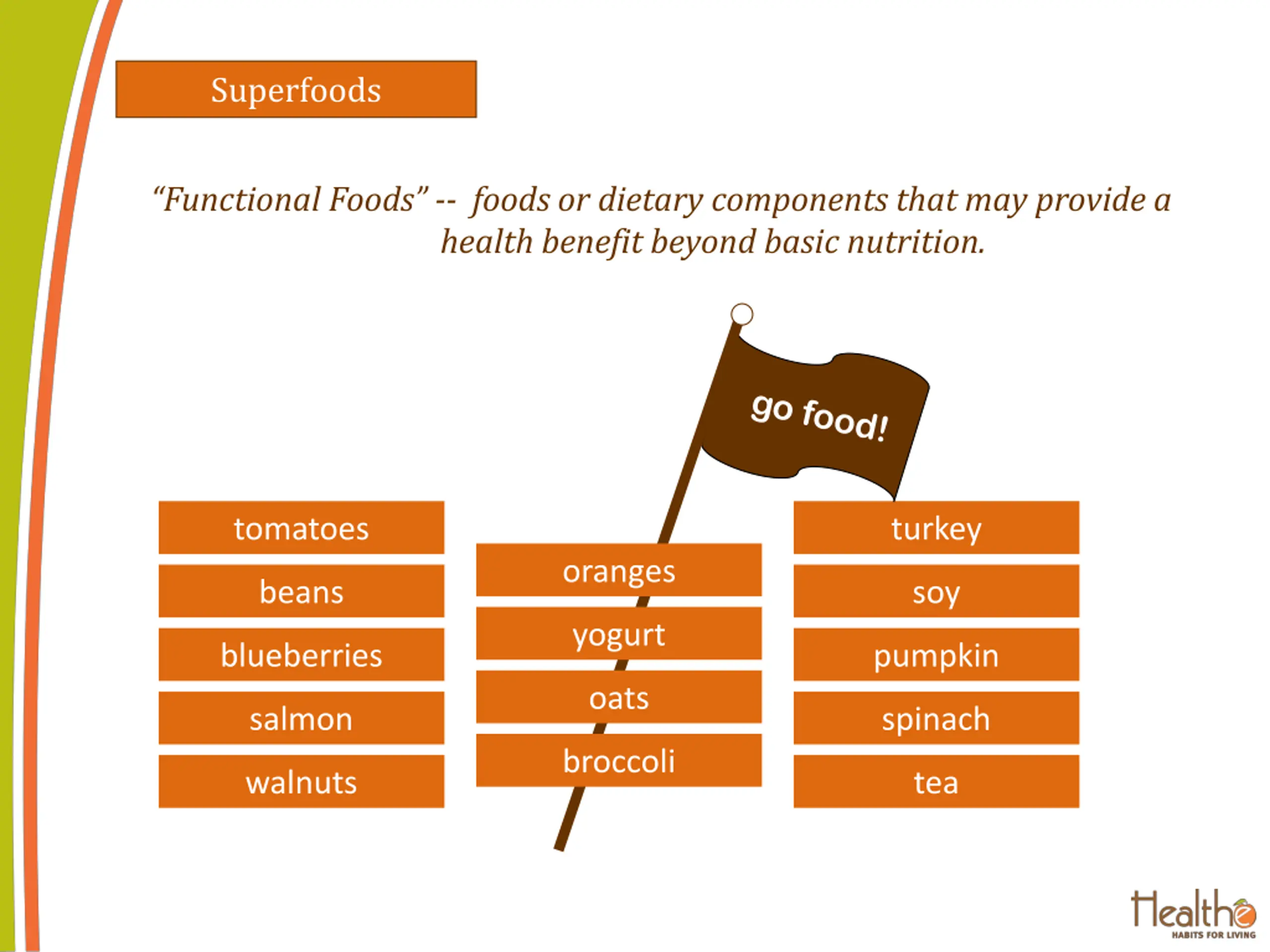 Superfoods

"Functional Foods" -- foods or dietary components that may provide a health benefit beyond basic nutrition.

go food!

tomatoes
beans
blueberries
salmon
walnuts

oranges
yogurt
oats
broccoli

turkey
soy
pumpkin
spinach
tea

Healthe
HABITS FOR LIVING